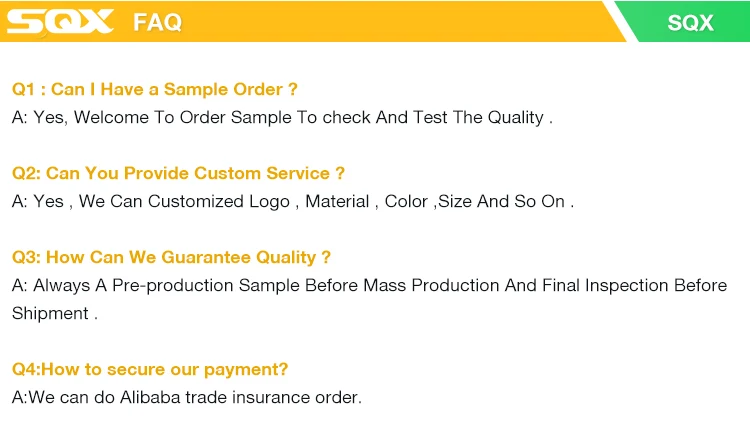 SQX FAQ SQX

Q1 : Can I Have a Sample Order ?
A: Yes, Welcome To Order Sample To check And Test The Quality .

Q2: Can You Provide Custom Service ?
A: Yes , We Can Customized Logo , Material , Color ,Size And So On .

Q3: How Can We Guarantee Quality ?
A: Always A Pre-production Sample Before Mass Production And Final Inspection Before Shipment .

Q4:How to secure our payment?
A:We can do Alibaba trade insurance order.